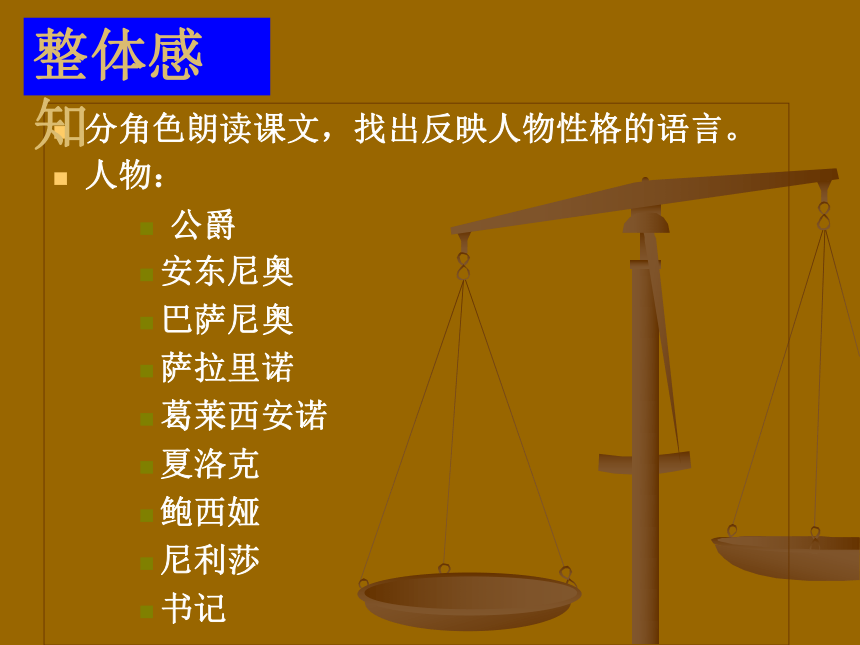 整体感知

分角色朗读课文，找出反映人物性格的语言。

人物：

公爵

安东尼奥

巴萨尼奥

萨拉里诺

葛莱西安诺

夏洛克

鲍西娅

尼利莎

书记